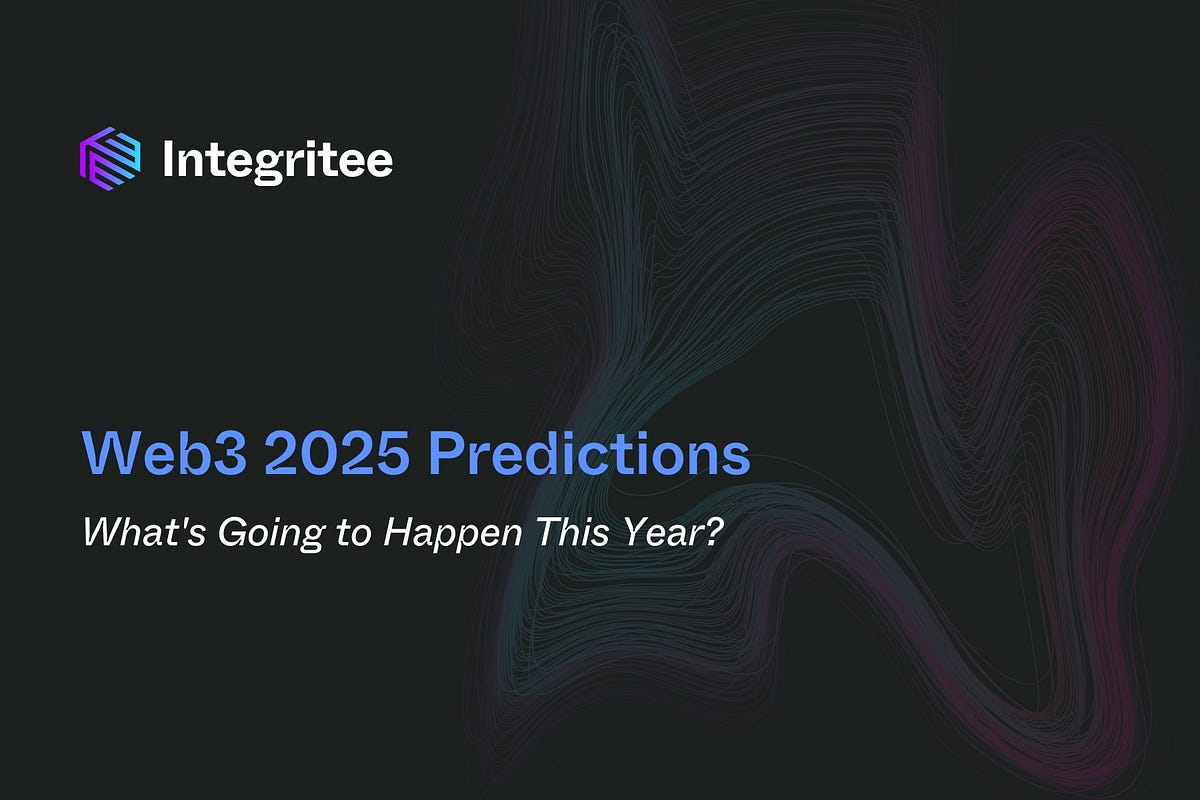 Integritee

Web3 2025 Predictions

What's Going to Happen This Year?